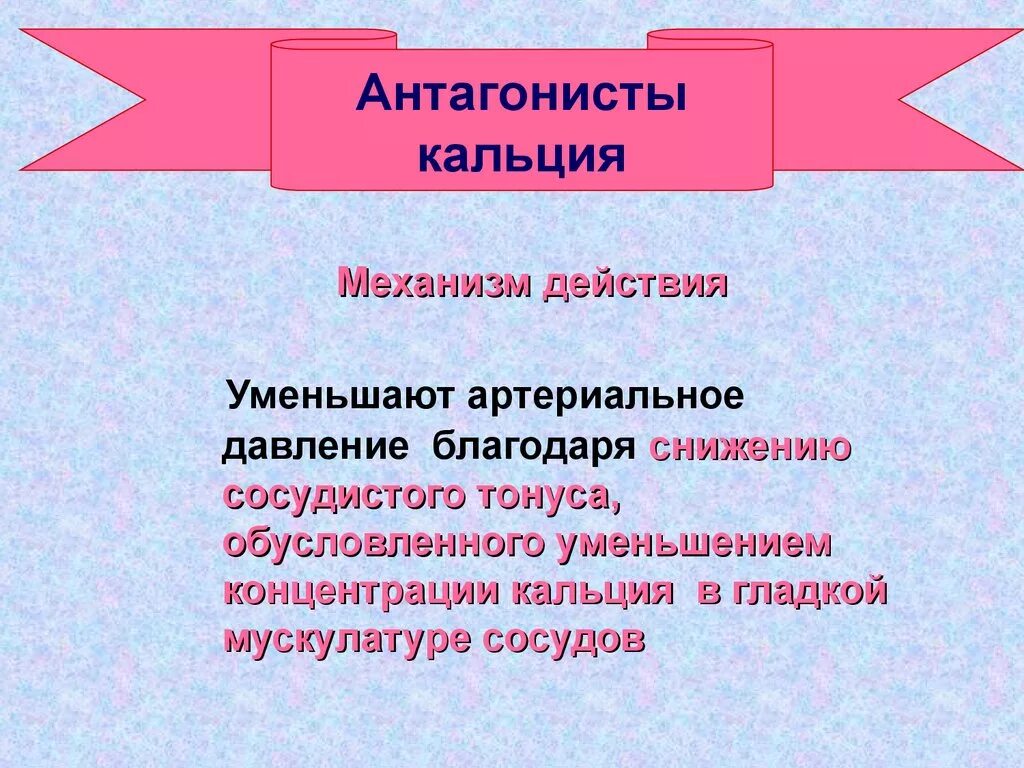 Антагонисты кальция

Механизм действия

Уменьшают артериальное давление благодаря снижению сосудистого тонуса, обусловленного уменьшением концентрации кальция в гладкой мускулатуре сосудов